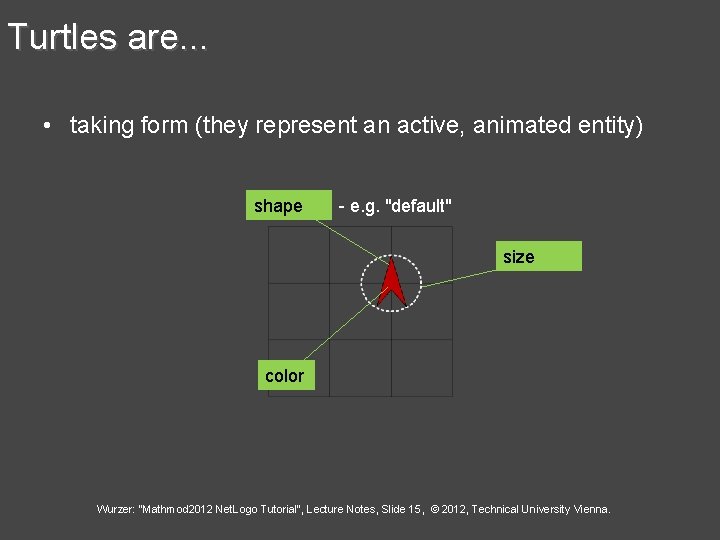 Turtles are...

• taking form (they represent an active, animated entity)

shape - e.g. "default"

size

color

Wurzer: "Mathmod2012 NetLogo Tutorial", Lecture Notes, Slide 15, © 2012, Technical University Vienna.